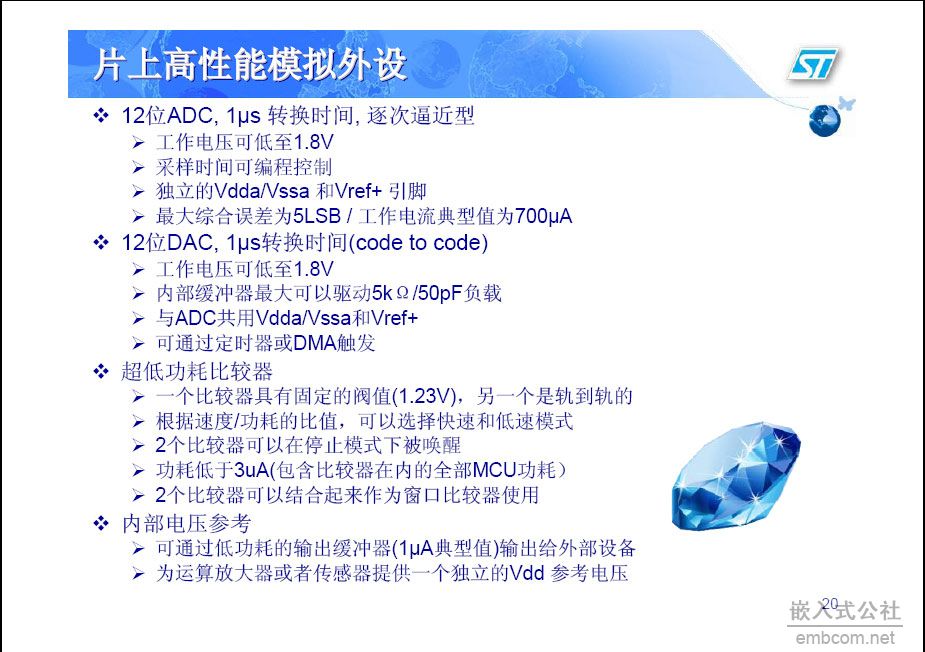 片上高性能模拟外设

ST

❖ 12位ADC, 1μs 转换时间, 逐次逼近型
➢ 工作电压可低至1.8V
➢ 采样时间可编程控制
➢ 独立的Vdda/Vssa 和Vref+ 引脚
➢ 最大综合误差为5LSB / 工作电流典型值为700μA
❖ 12位DAC, 1μs转换时间(code to code)
➢ 工作电压可低至1.8V
➢ 内部缓冲器最大可以驱动5kΩ/50pF负载
➢ 与ADC共用Vdda/Vssa和Vref+
➢ 可通过定时器或DMA触发
❖ 超低功耗比较器
➢ 一个比较器具有固定的阀值(1.23V)，另一个是轨到轨的
➢ 根据速度/功耗的比值，可以选择快速和低速模式
➢ 2个比较器可以在停止模式下被唤醒
➢ 功耗低于3uA(包含比较器在内的全部MCU功耗)
➢ 2个比较器可以结合起来作为窗口比较器使用
❖ 内部电压参考
➢ 可通过低功耗的输出缓冲器(1μA典型值)输出给外部设备
➢ 为运算放大器或者传感器提供一个独立的Vdd 参考电压

20

嵌入式公社
embcom.net